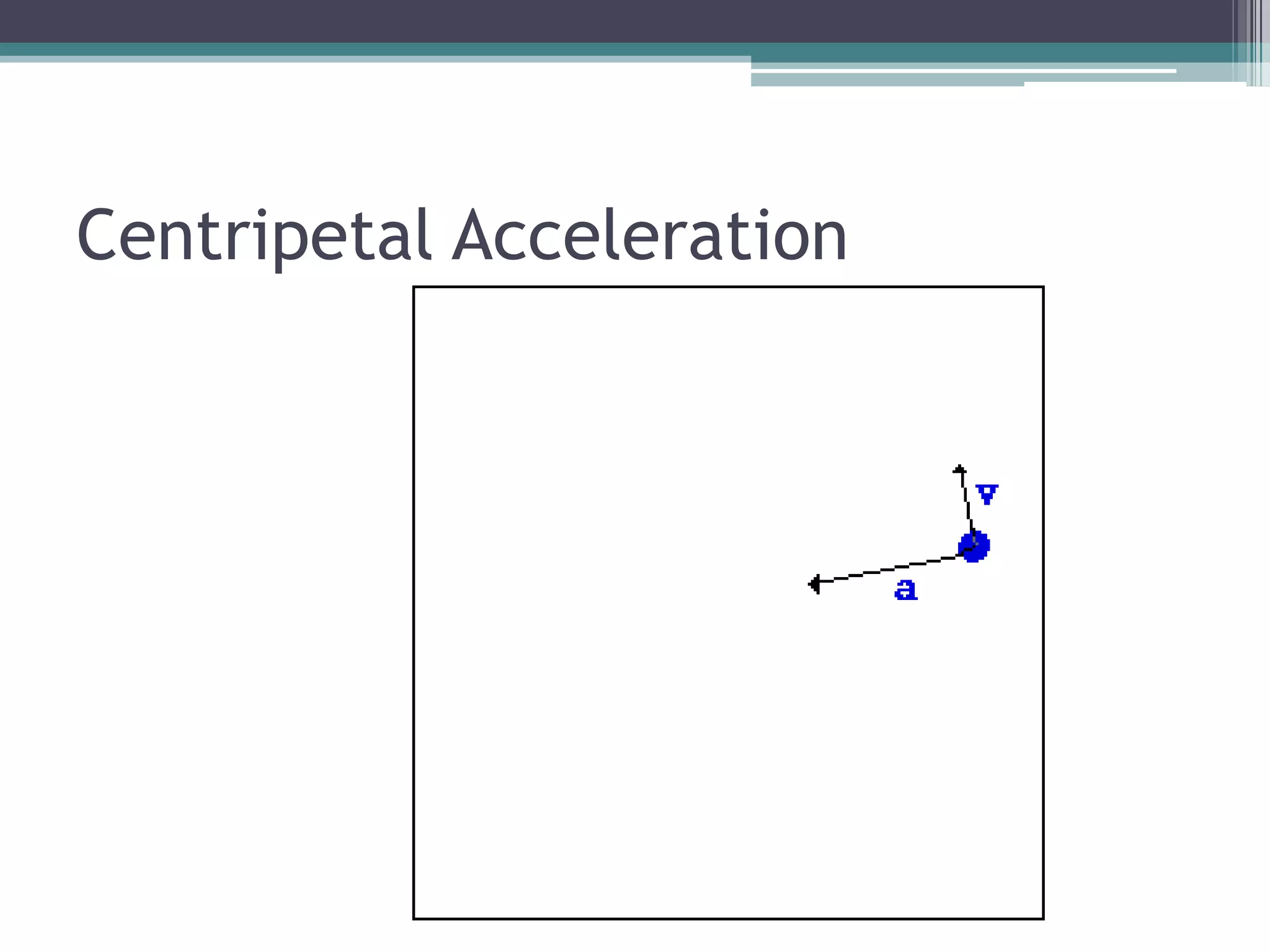 Centripetal Acceleration

v

a